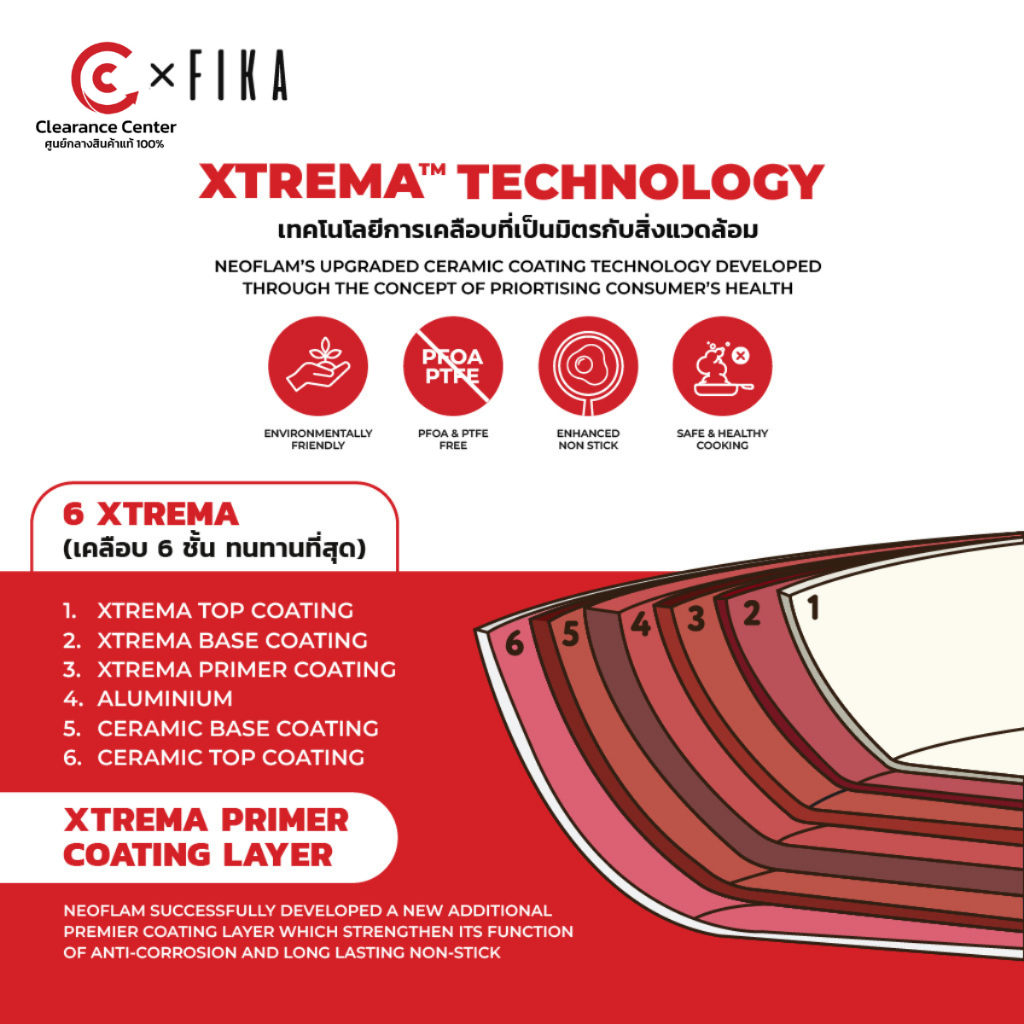 C × FIKA
Clearance Center
ศูนย์กลางสินค้าแท้ 100%

XTREMA™ TECHNOLOGY
เทคโนโลยีการเคลือบที่เป็นมิตรกับสิ่งแวดล้อม
NEOFLAM'S UPGRADED CERAMIC COATING TECHNOLOGY DEVELOPED THROUGH THE CONCEPT OF PRIORTISING CONSUMER'S HEALTH

PFOA PTFE

ENVIRONMENTALLY FRIENDLY
PFOA & PTFE FREE
ENHANCED NON STICK
SAFE & HEALTHY COOKING

6 XTREMA
(เคลือบ 6 ชั้น ทนทานที่สุด)

1. XTREMA TOP COATING
2. XTREMA BASE COATING
3. XTREMA PRIMER COATING
4. ALUMINIUM
5. CERAMIC BASE COATING
6. CERAMIC TOP COATING

6 5 4 3 2 1

XTREMA PRIMER COATING LAYER

NEOFLAM SUCCESSFULLY DEVELOPED A NEW ADDITIONAL PREMIER COATING LAYER WHICH STRENGTHEN ITS FUNCTION OF ANTI-CORROSION AND LONG LASTING NON-STICK